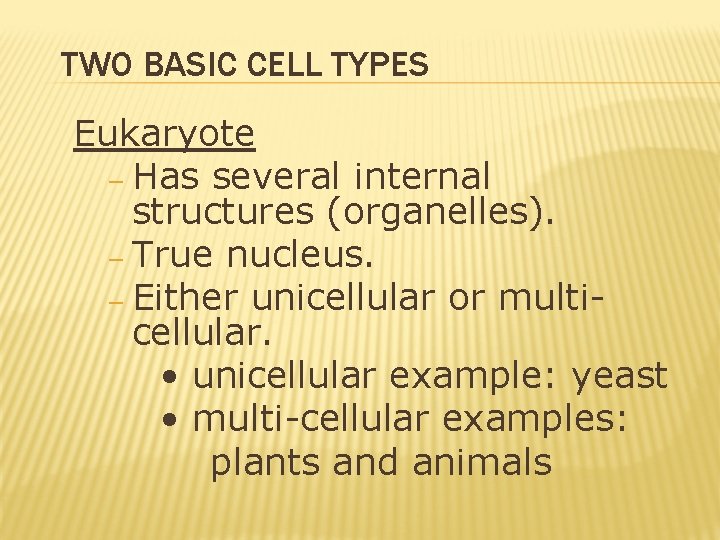 TWO BASIC CELL TYPES

Eukaryote

– Has several internal structures (organelles).
– True nucleus.
– Either unicellular or multi-cellular.
  • unicellular example: yeast
  • multi-cellular examples: plants and animals